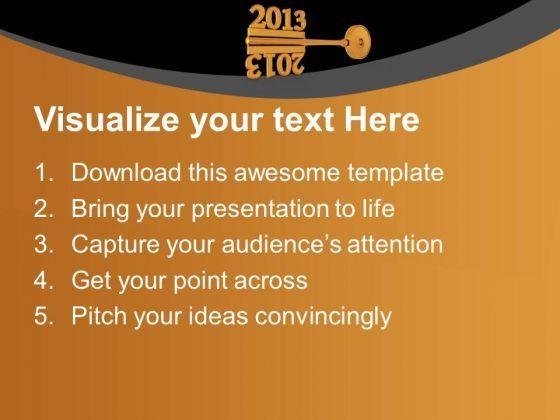 2013
2013

Visualize your text Here

1. Download this awesome template
2. Bring your presentation to life
3. Capture your audience's attention
4. Get your point across
5. Pitch your ideas convincingly